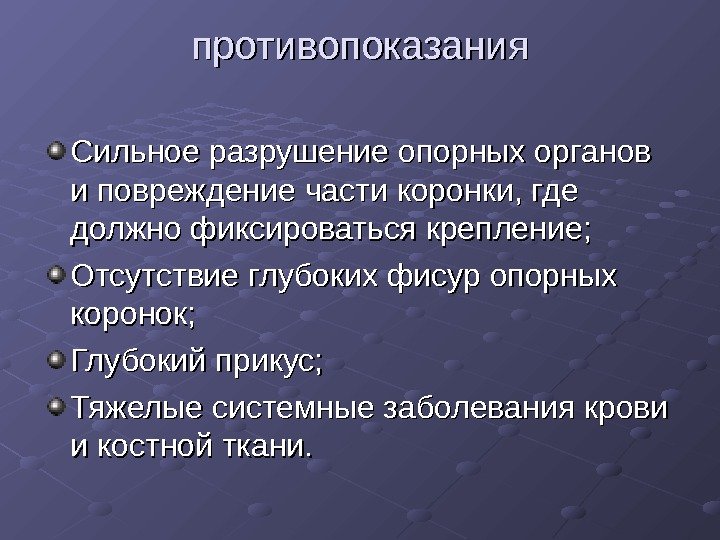 противопоказания

Сильное разрушение опорных органов и повреждение части коронки, где должно фиксироваться крепление;

Отсутствие глубоких фисур опорных коронок;

Глубокий прикус;

Тяжелые системные заболевания крови и костной ткани.